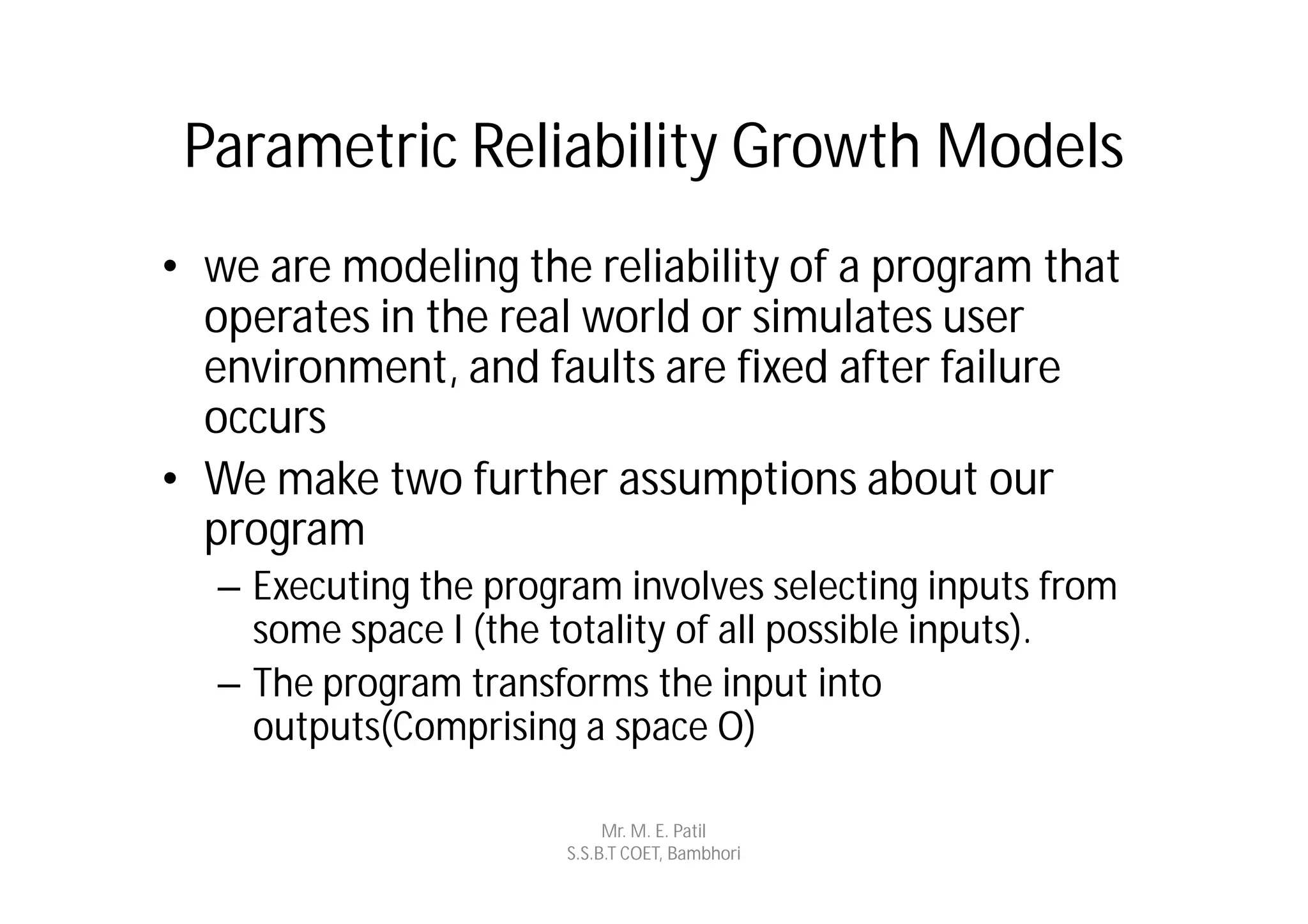 Parametric Reliability Growth Models

• we are modeling the reliability of a program that operates in the real world or simulates user environment, and faults are fixed after failure occurs

• We make two further assumptions about our program

– Executing the program involves selecting inputs from some space I (the totality of all possible inputs).

– The program transforms the input into outputs(Comprising a space O)

Mr. M. E. Patil
S.S.B.T COET, Bambhori